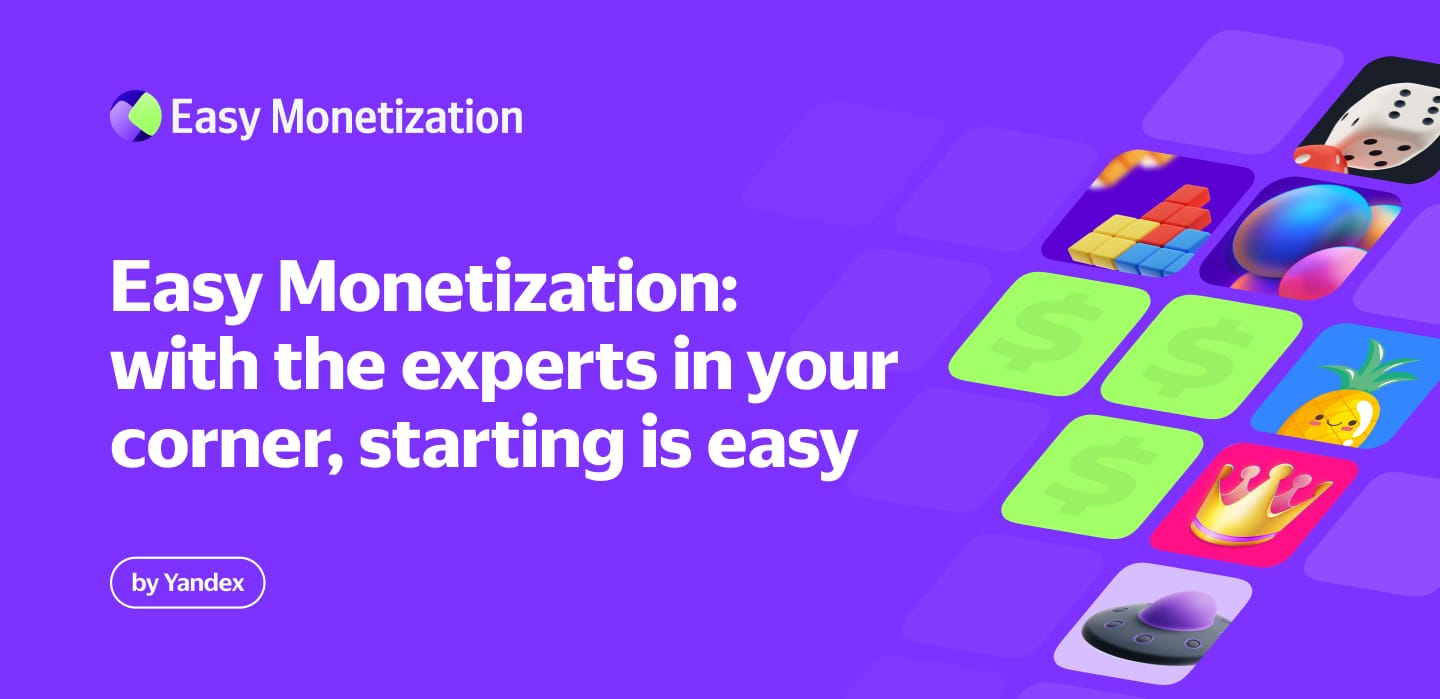 Easy Monetization

Easy Monetization: with the experts in your corner, starting is easy

by Yandex

$

$

$